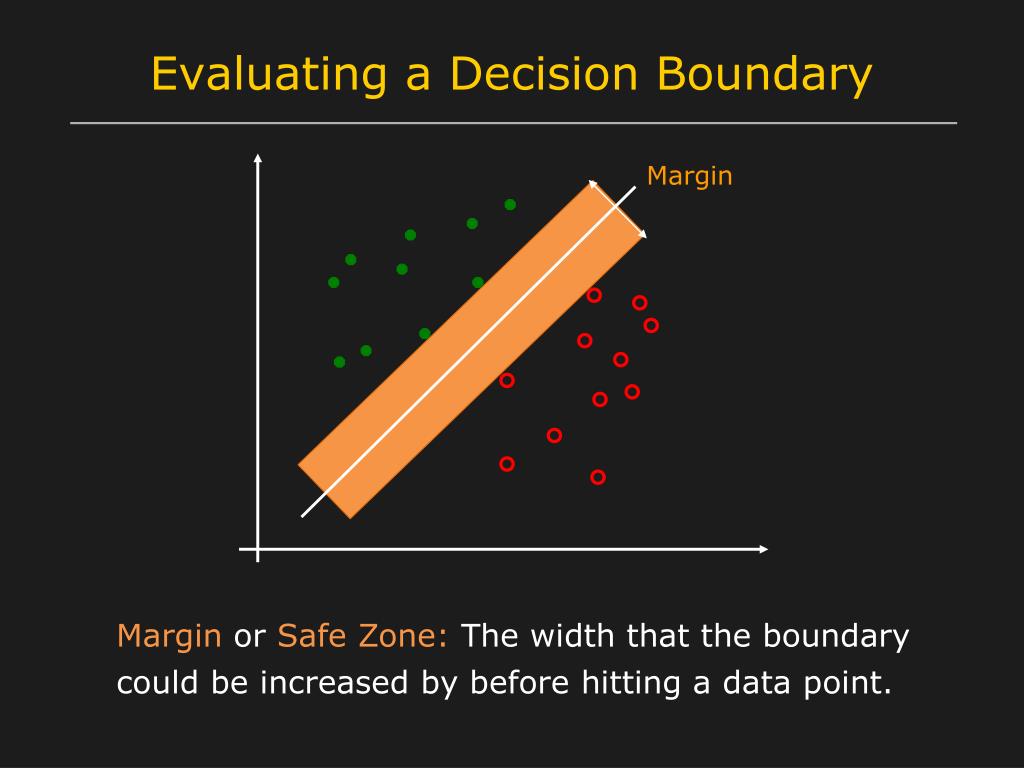 Evaluating a Decision Boundary

Margin

Margin or Safe Zone: The width that the boundary could be increased by before hitting a data point.